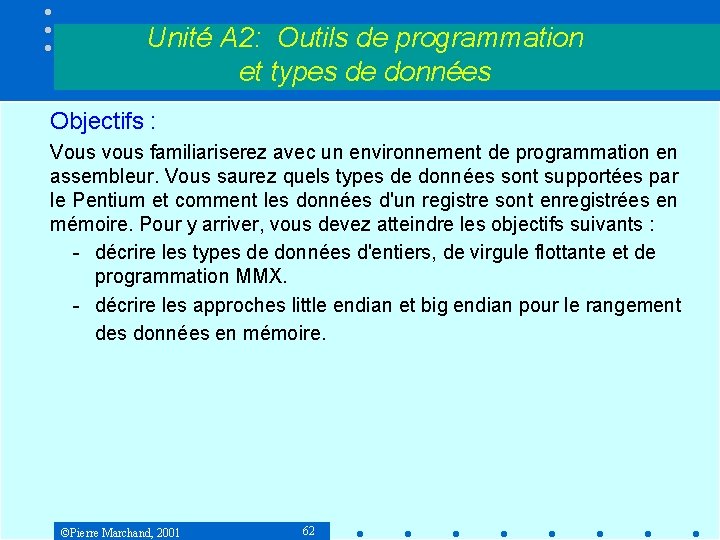 Unité A2: Outils de programmation
et types de données

Objectifs :

Vous vous familiariserez avec un environnement de programmation en assembleur. Vous saurez quels types de données sont supportées par le Pentium et comment les données d'un registre sont enregistrées en mémoire. Pour y arriver, vous devez atteindre les objectifs suivants :

- décrire les types de données d'entiers, de virgule flottante et de programmation MMX.
- décrire les approches little endian et big endian pour le rangement des données en mémoire.

©Pierre Marchand, 2001

62